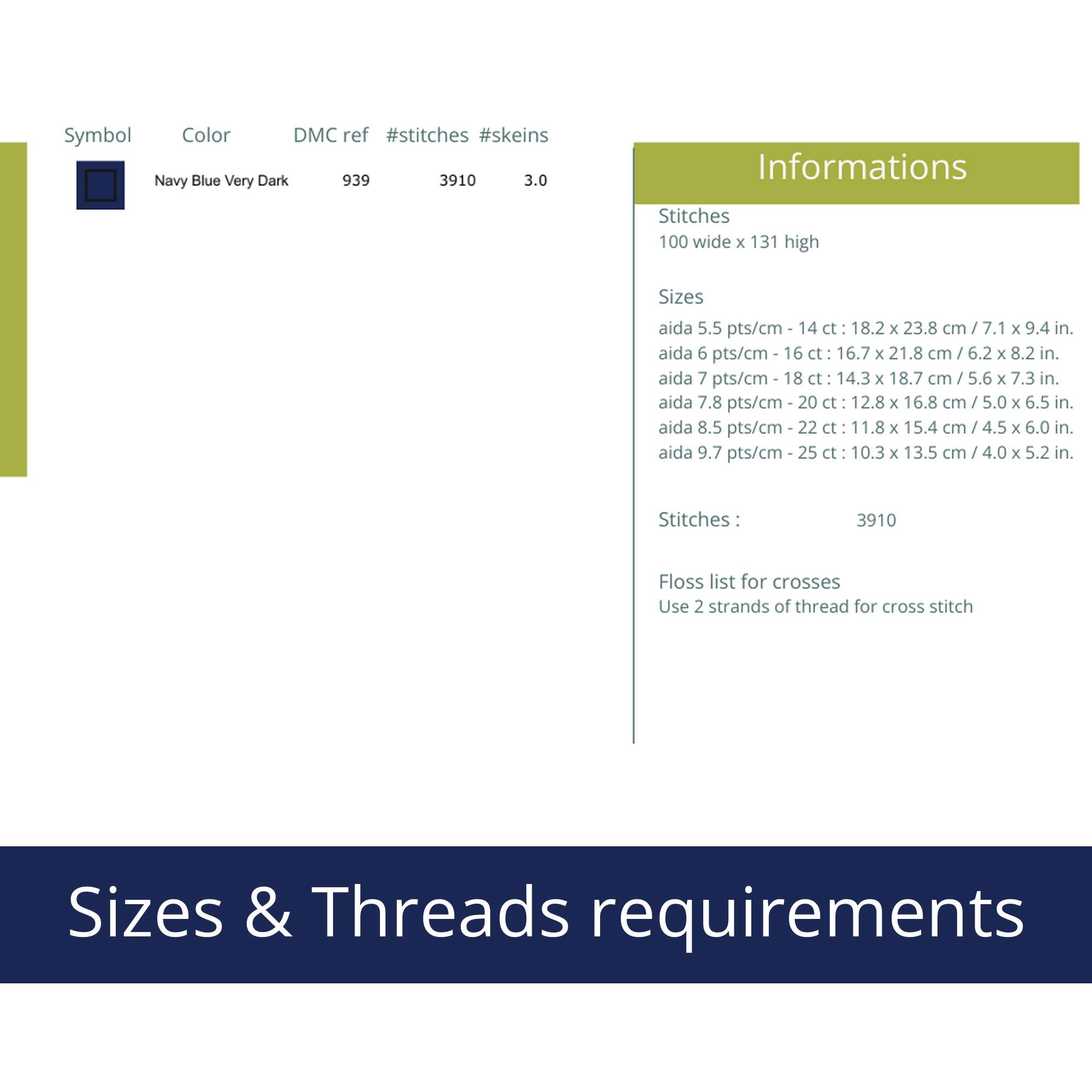 | Symbol | Color | DMC ref | #stitches | #skeins |
|---|---|---|---|---|
| | Navy Blue Very Dark | 939 | 3910 | 3.0 |

Informations

Stitches
100 wide x 131 high

Sizes
aida 5.5 pts/cm - 14 ct : 18.2 x 23.8 cm / 7.1 x 9.4 in.
aida 6 pts/cm - 16 ct : 16.7 x 21.8 cm / 6.2 x 8.2 in.
aida 7 pts/cm - 18 ct : 14.3 x 18.7 cm / 5.6 x 7.3 in.
aida 7.8 pts/cm - 20 ct : 12.8 x 16.8 cm / 5.0 x 6.5 in.
aida 8.5 pts/cm - 22 ct : 11.8 x 15.4 cm / 4.5 x 6.0 in.
aida 9.7 pts/cm - 25 ct : 10.3 x 13.5 cm / 4.0 x 5.2 in.

Stitches : 3910

Floss list for crosses
Use 2 strands of thread for cross stitch

Sizes & Threads requirements